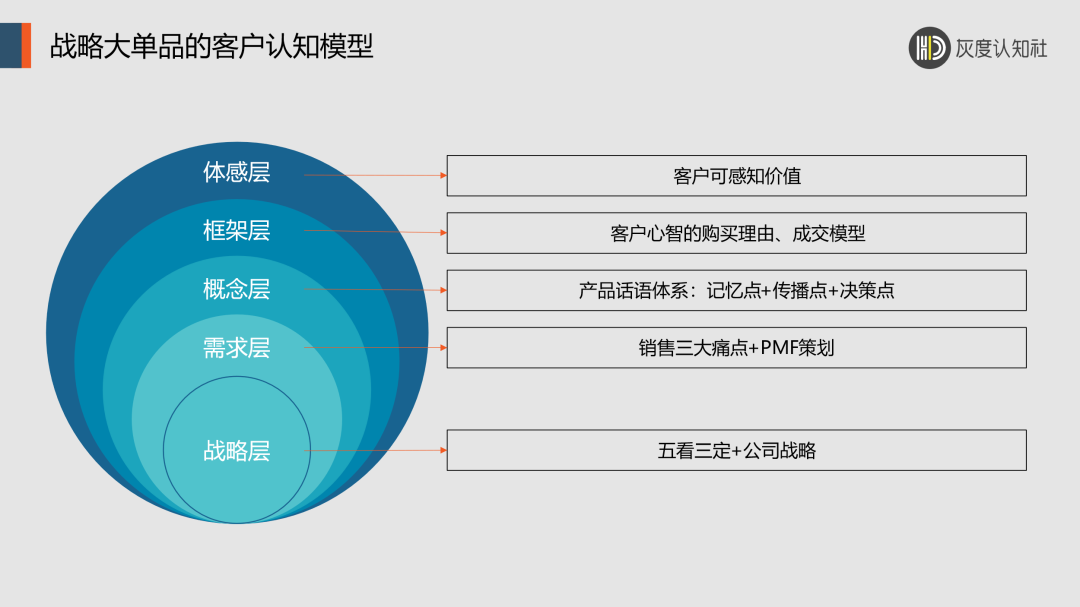 战略大单品的客户认知模型

灰度认知社

体感层

框架层

概念层

需求层

战略层

客户可感知价值

客户心智的购买理由、成交模型

产品话语体系：记忆点+传播点+决策点

销售三大痛点+PMF策划

五看三定+公司战略